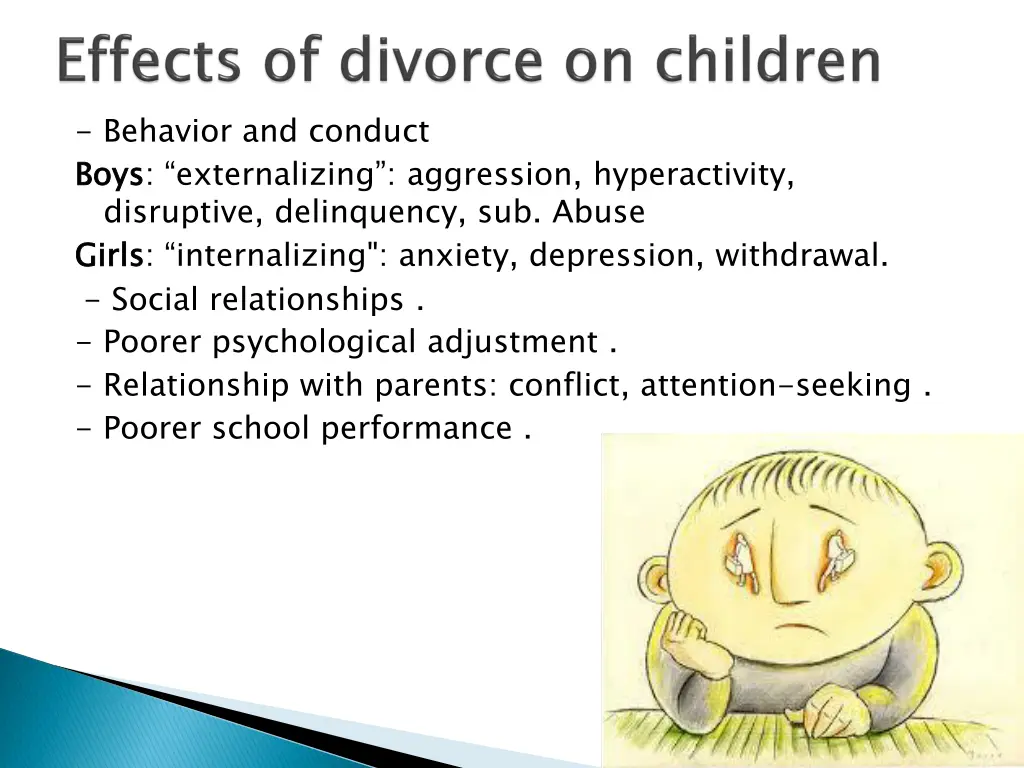 Effects of divorce on children

- Behavior and conduct

Boys: “externalizing”: aggression, hyperactivity, disruptive, delinquency, sub. Abuse

Girls: “internalizing": anxiety, depression, withdrawal.

- Social relationships .

- Poorer psychological adjustment .

- Relationship with parents: conflict, attention-seeking .

- Poorer school performance .